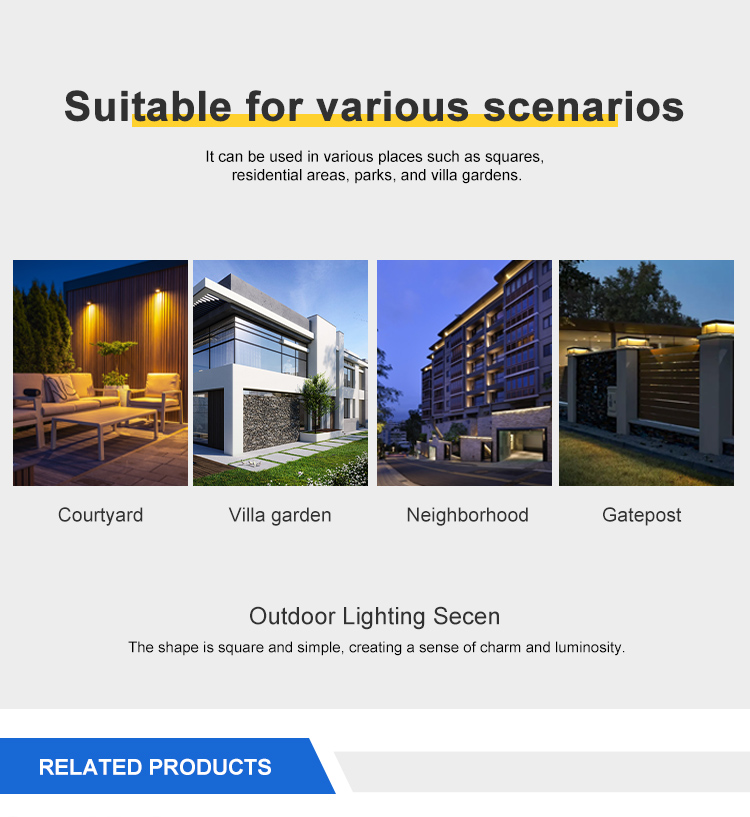 Suitable for various scenarios

It can be used in various places such as squares, residential areas, parks, and villa gardens.

Courtyard

Villa garden

Neighborhood

Gatepost

Outdoor Lighting Secen

The shape is square and simple, creating a sense of charm and luminosity.

RELATED PRODUCTS